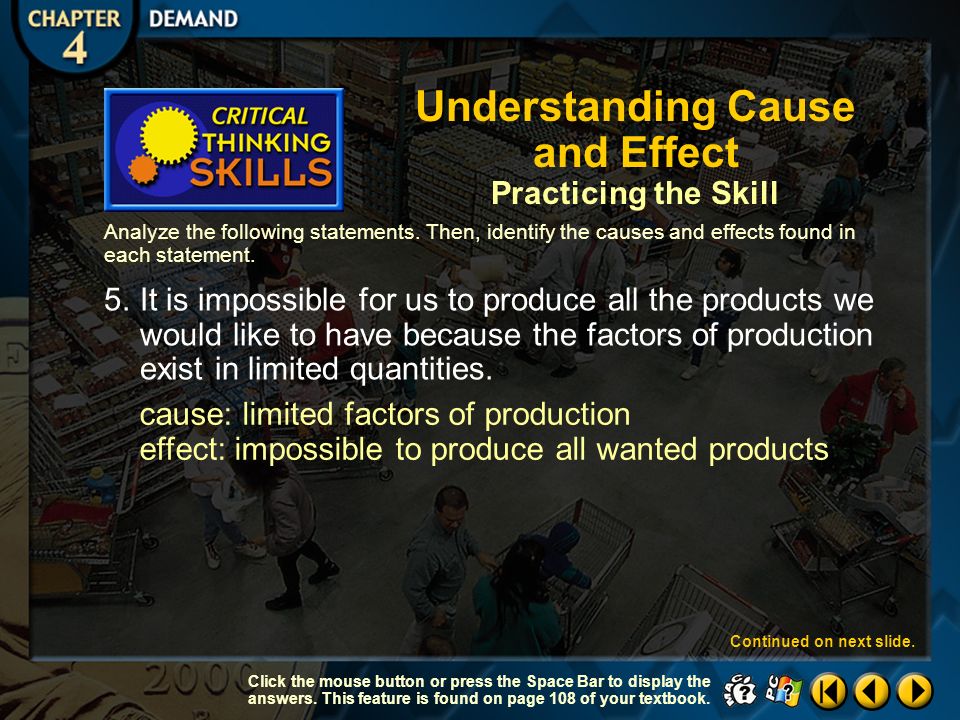 CHAPTER 4 DEMAND

CRITICAL THINKING SKILLS

Understanding Cause and Effect
Practicing the Skill

Analyze the following statements. Then, identify the causes and effects found in each statement.

5. It is impossible for us to produce all the products we would like to have because the factors of production exist in limited quantities.

cause: limited factors of production
effect: impossible to produce all wanted products

Continued on next slide.

Click the mouse button or press the Space Bar to display the answers. This feature is found on page 108 of your textbook.